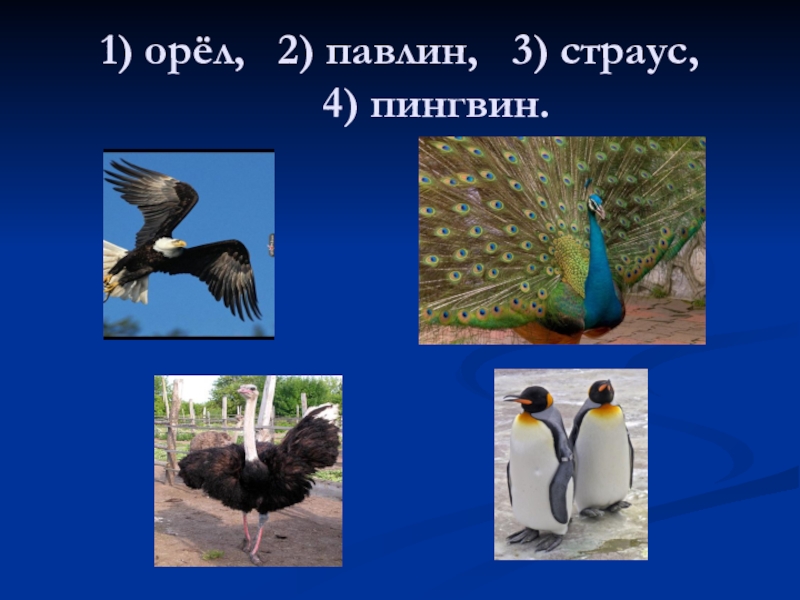 1) орёл, 2) павлин, 3) страус, 4) пингвин.